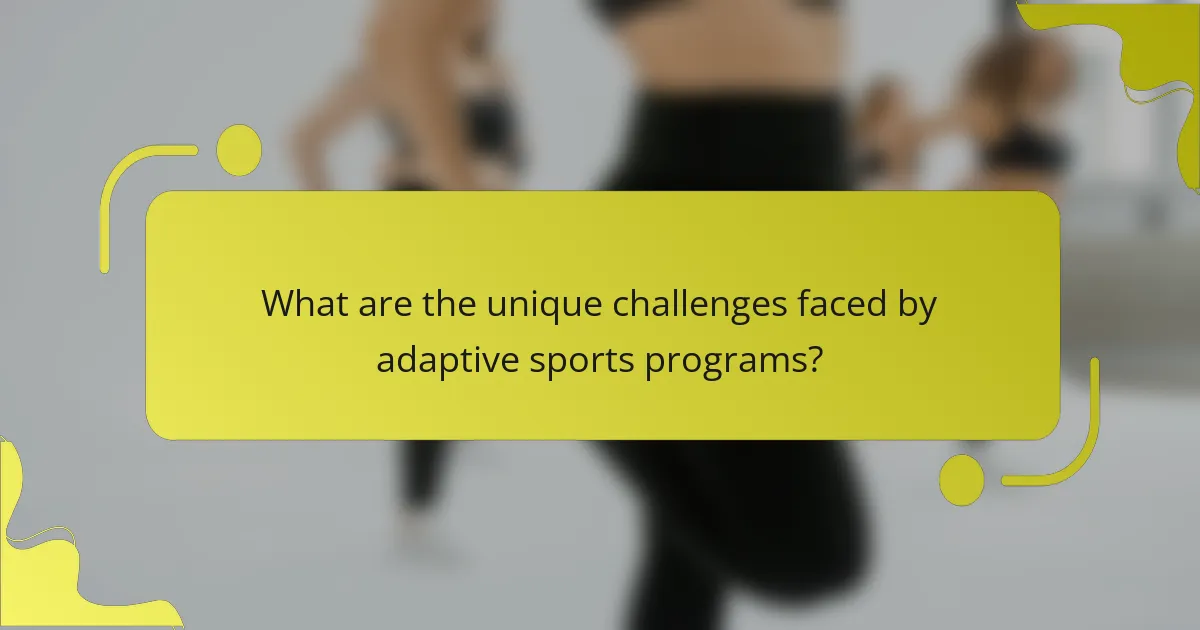 What are the unique challenges faced by adaptive sports programs?